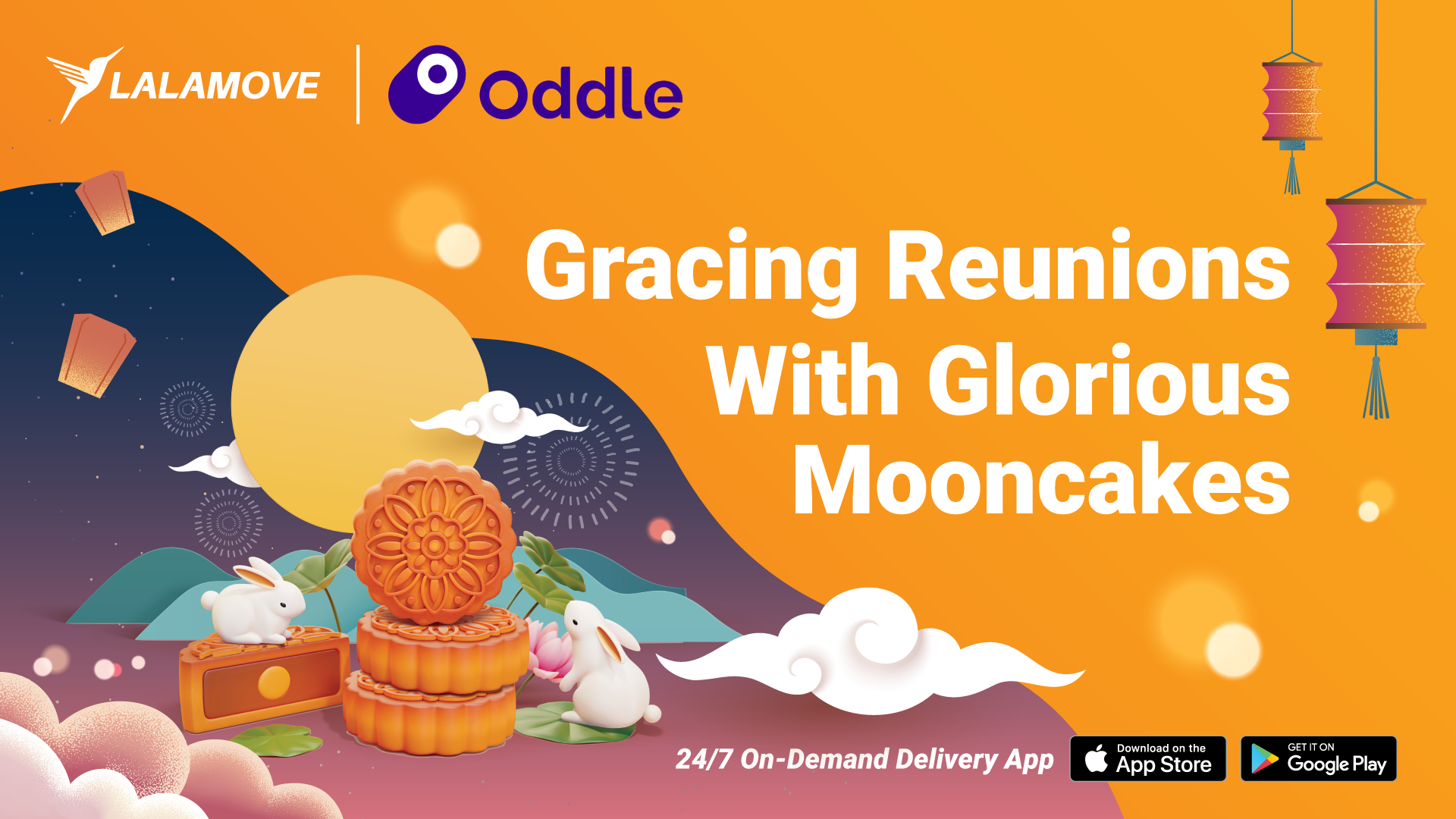 LALAMOVE

Oddle

Gracing Reunions With Glorious Mooncakes

24/7 On-Demand Delivery App

Download on the App Store

GET IT ON Google Play